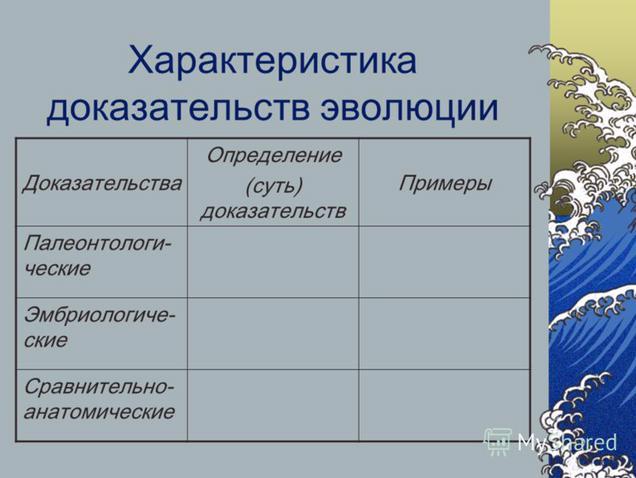 Характеристика доказательств эволюции

| Доказательства | Определение (суть) доказательств | Примеры |
|---|---|---|
| Палеонтологические | | |
| Эмбриологические | | |
| Сравнительно-анатомические | | |

MyShared